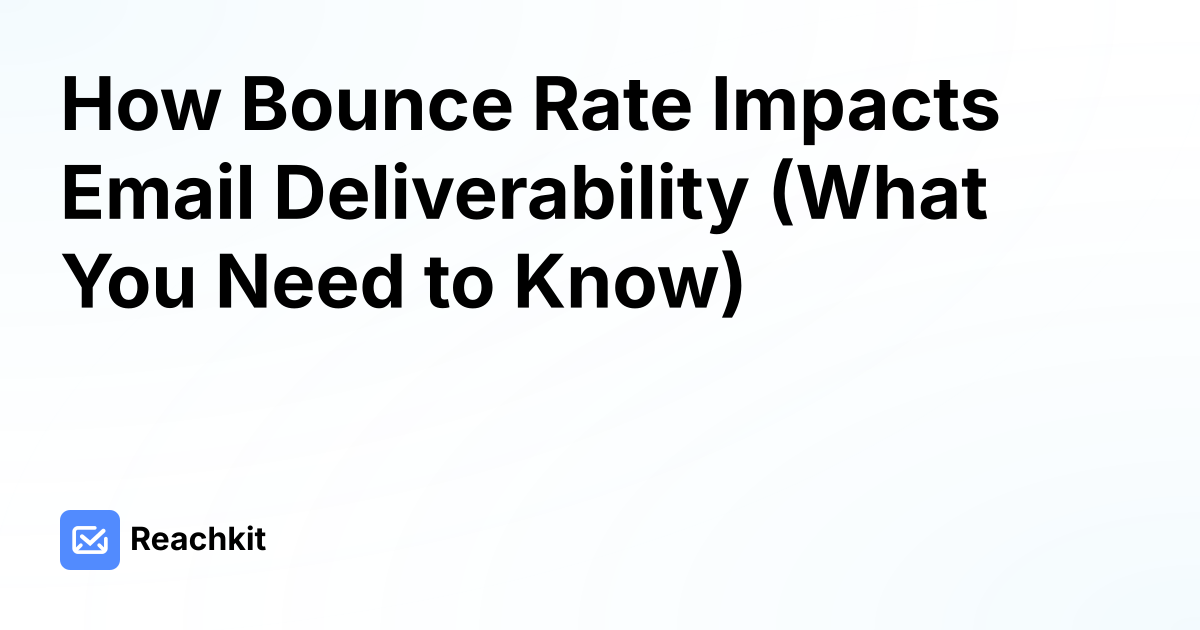 How Bounce Rate Impacts Email Deliverability (What You Need to Know)

Reachkit